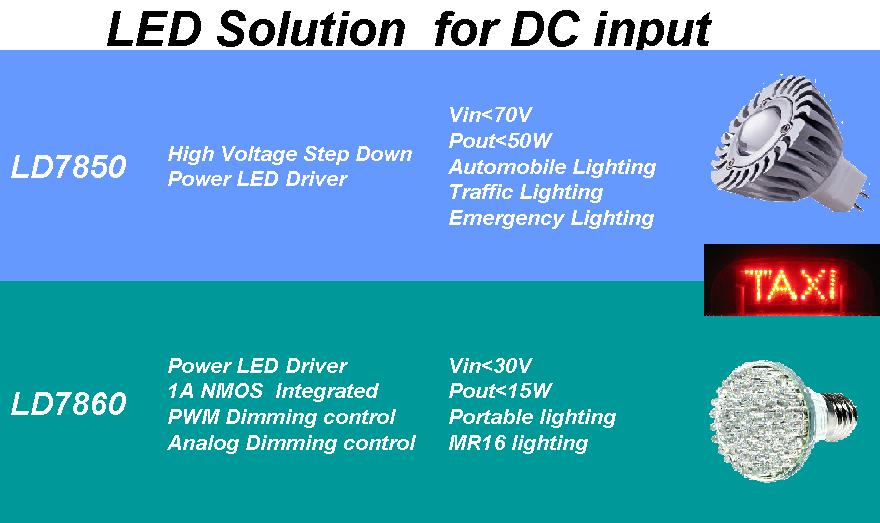 LED Solution for DC input

LD7850

High Voltage Step Down
Power LED Driver

Vin<70V
Pout<50W
Automobile Lighting
Traffic Lighting
Emergency Lighting

TAXI

LD7860

Power LED Driver
1A NMOS Integrated
PWM Dimming control
Analog Dimming control

Vin<30V
Pout<15W
Portable lighting
MR16 lighting